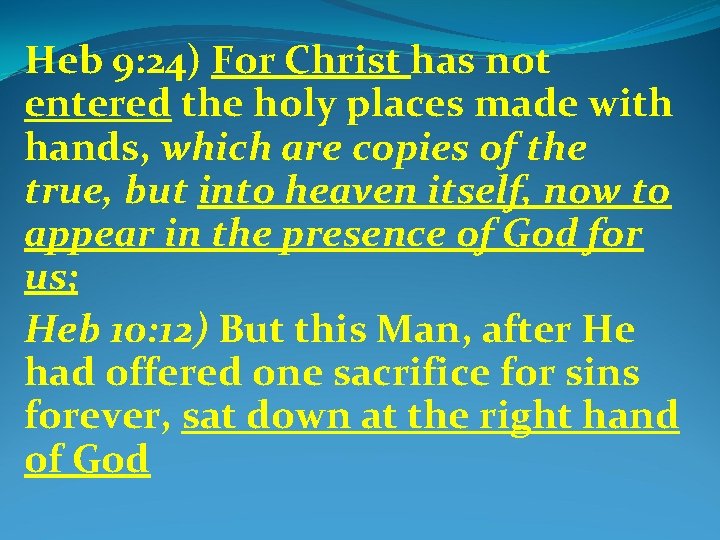 Heb 9:24) For Christ has not entered the holy places made with hands, which are copies of the true, but into heaven itself, now to appear in the presence of God for us;

Heb 10:12) But this Man, after He had offered one sacrifice for sins forever, sat down at the right hand of God